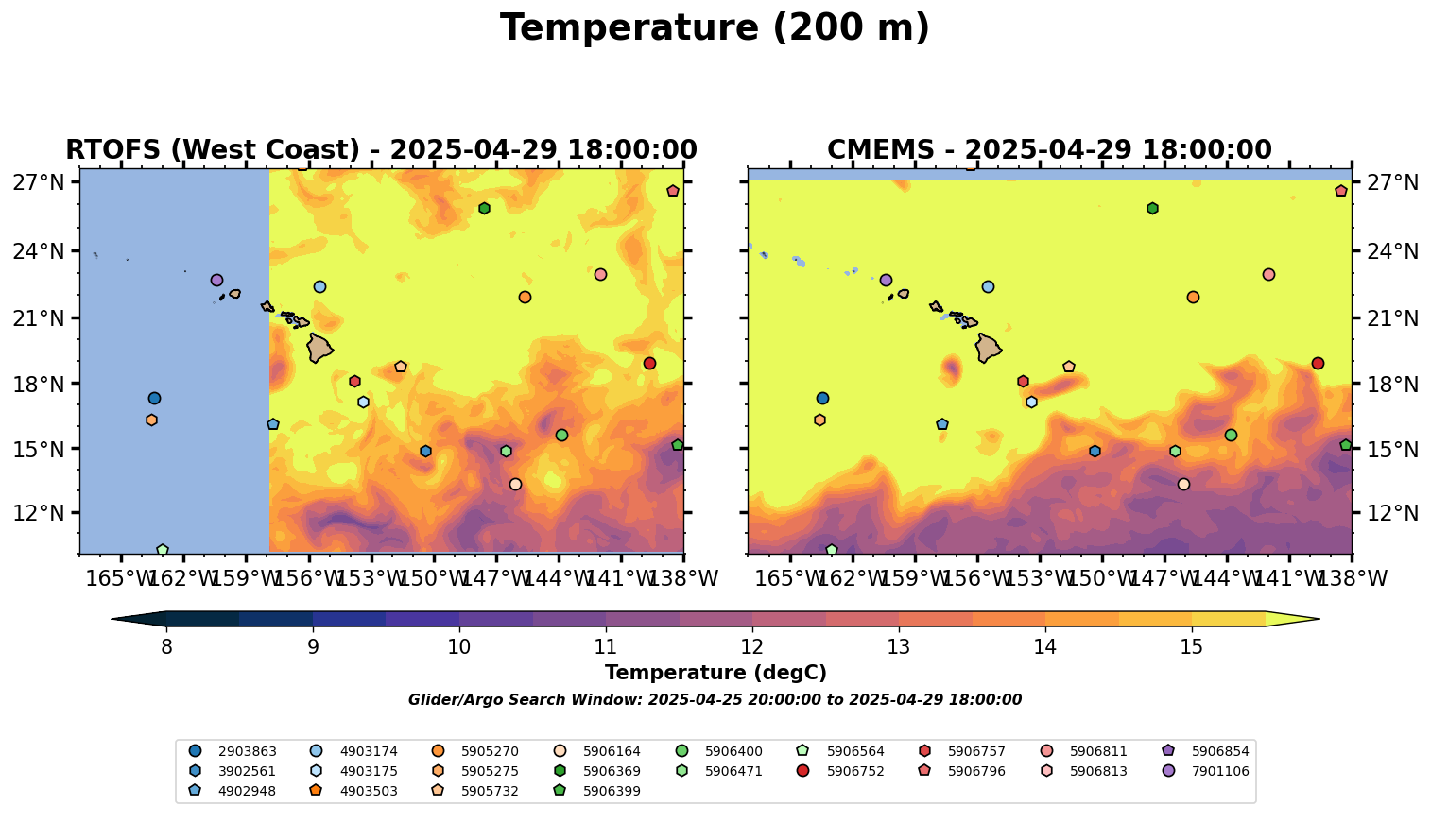 Temperature (200 m)

RTOFS (West Coast) - 2025-04-29 18:00:00

27°N
24°N
21°N
18°N
15°N
12°N

165°W 162°W 159°W 156°W 153°W 150°W 147°W 144°W 141°W 138°W

CMEMS - 2025-04-29 18:00:00

27°N
24°N
21°N
18°N
15°N
12°N

165°W 162°W 159°W 156°W 153°W 150°W 147°W 144°W 141°W 138°W

8 9 10 11 12 13 14 15

Temperature (degC)

Glider/Argo Search Window: 2025-04-25 20:00:00 to 2025-04-29 18:00:00

2903863
3902561
4902948
4903174
4903175
4903503
5905270
5905275
5905732
5906164
5906369
5906399
5906400
5906471
5906564
5906752
5906757
5906796
5906811
5906813
5906854
7901106